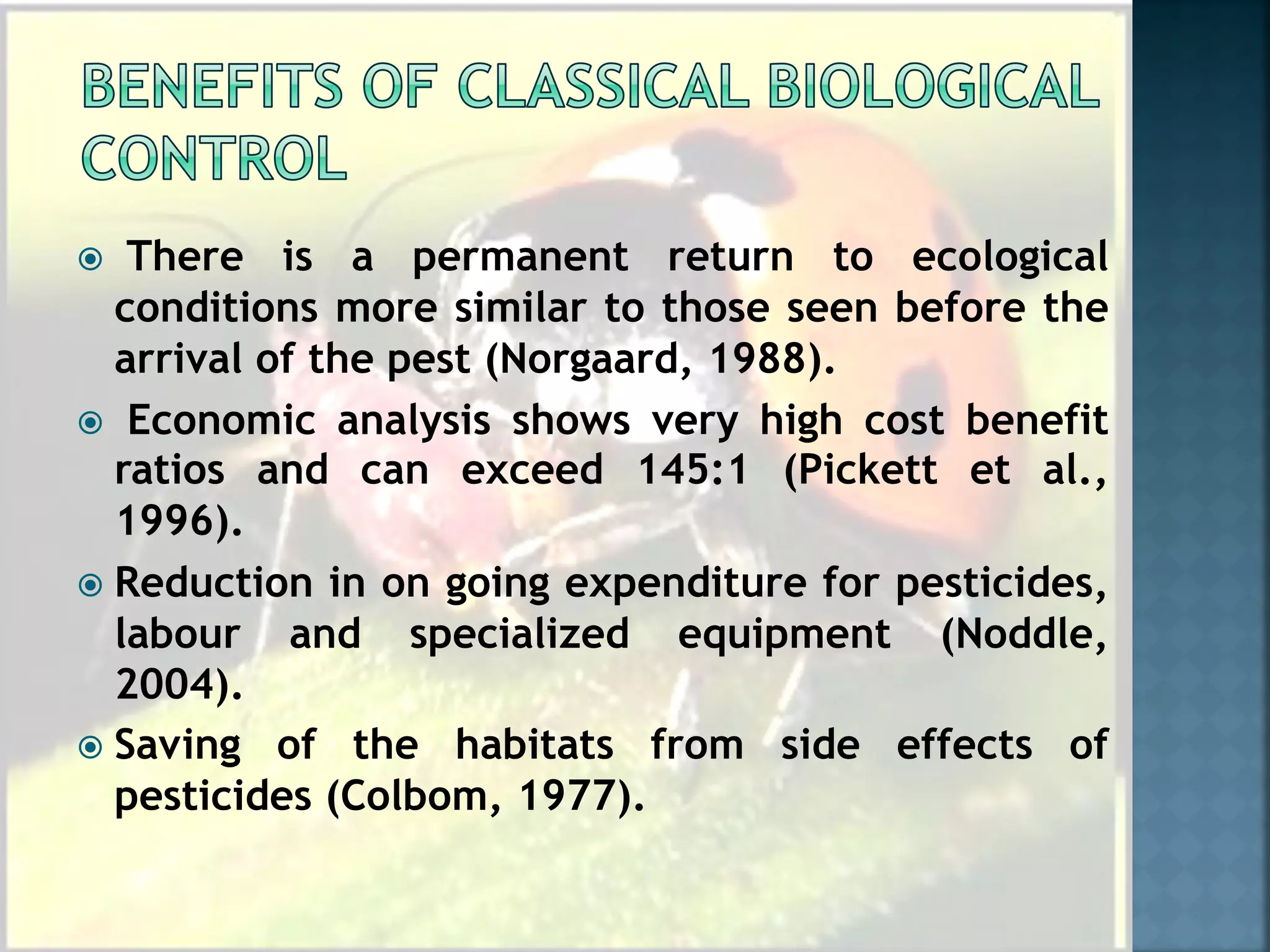 BENEFITS OF CLASSICAL BIOLOGICAL CONTROL

There is a permanent return to ecological conditions more similar to those seen before the arrival of the pest (Norgaard, 1988).

Economic analysis shows very high cost benefit ratios and can exceed 145:1 (Pickett et al., 1996).

Reduction in on going expenditure for pesticides, labour and specialized equipment (Noddle, 2004).

Saving of the habitats from side effects of pesticides (Colbom, 1977).